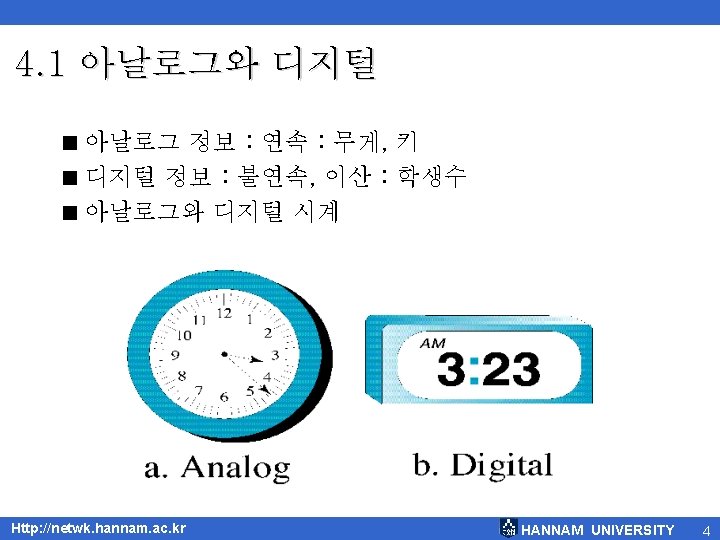 4.1 아날로그와 디지털

■ 아날로그 정보 : 연속 : 무게, 키
■ 디지털 정보 : 불연속, 이산 : 학생수
■ 아날로그와 디지털 시계

12
1
2
3
4
5
6
7
8
9
10
11

AM
3:23

a. Analog
b. Digital

Http://netwk.hannam.ac.kr
HANNAM UNIVERSITY
4